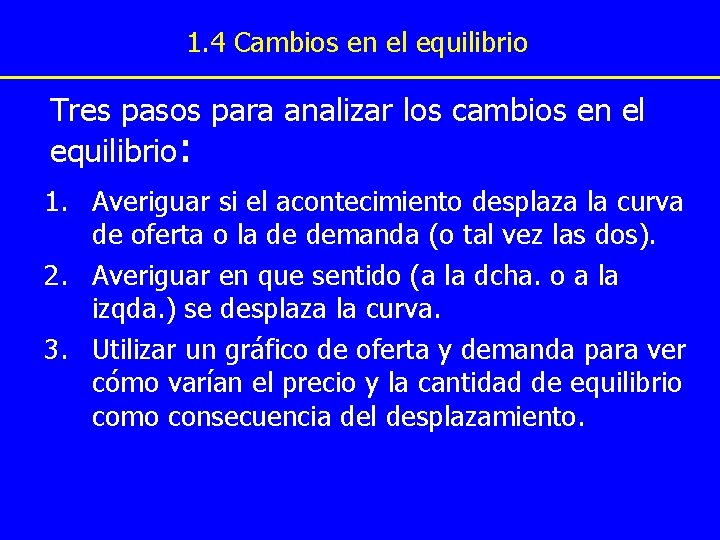 1.4 Cambios en el equilibrio

Tres pasos para analizar los cambios en el equilibrio:

1. Averiguar si el acontecimiento desplaza la curva de oferta o la de demanda (o tal vez las dos).
2. Averiguar en que sentido (a la dcha. o a la izqda.) se desplaza la curva.
3. Utilizar un gráfico de oferta y demanda para ver cómo varían el precio y la cantidad de equilibrio como consecuencia del desplazamiento.